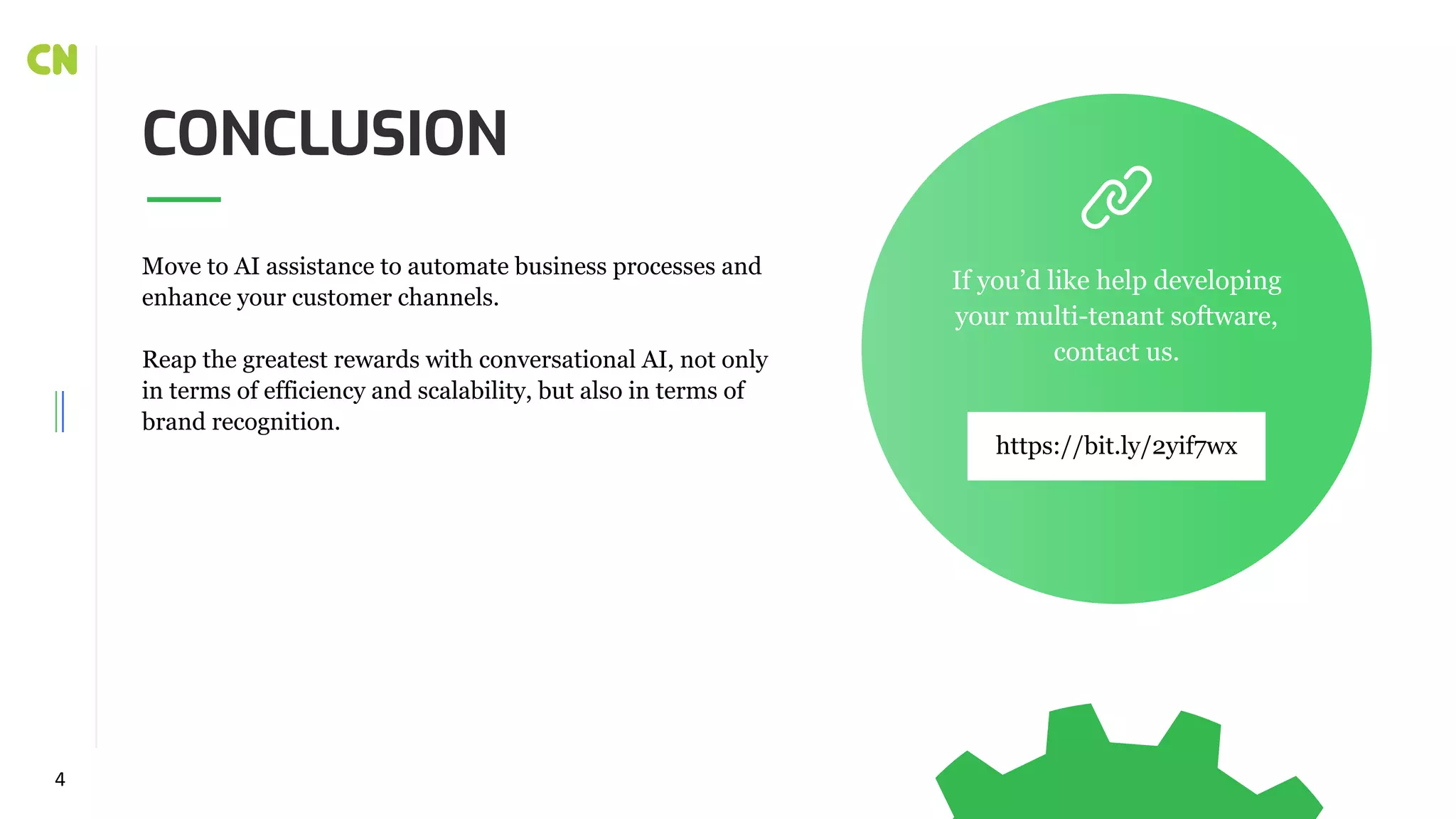 CN

CONCLUSION

Move to AI assistance to automate business processes and enhance your customer channels.

Reap the greatest rewards with conversational AI, not only in terms of efficiency and scalability, but also in terms of brand recognition.

If you'd like help developing your multi-tenant software, contact us.

https://bit.ly/2yif7wx

4